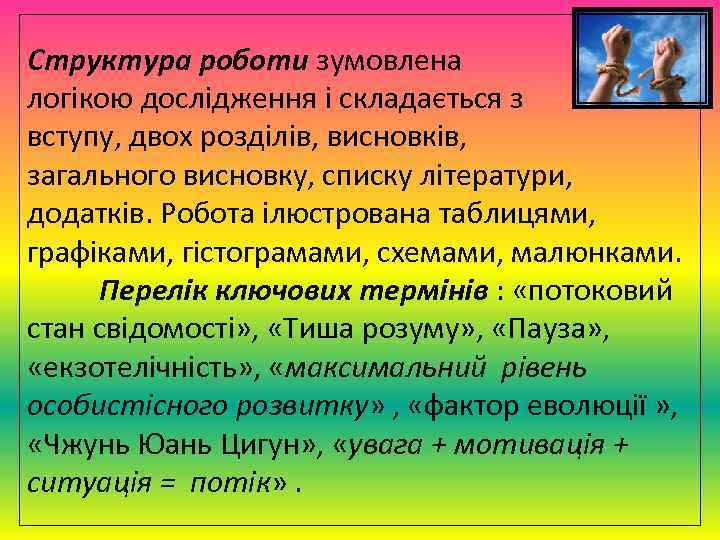 Структура роботи зумовлена логікою дослідження і складається з вступу, двох розділів, висновків, загального висновку, списку літератури, додатків. Робота ілюстрована таблицями, графіками, гістограмами, схемами, малюнками.

Перелік ключових термінів : «потоковий стан свідомості», «Тиша розуму», «Пауза», «екзотелічність», «максимальний рівень особистісного розвитку» , «фактор еволюції », «Чжунь Юань Цигун», «увага + мотивація + ситуація = потік» .